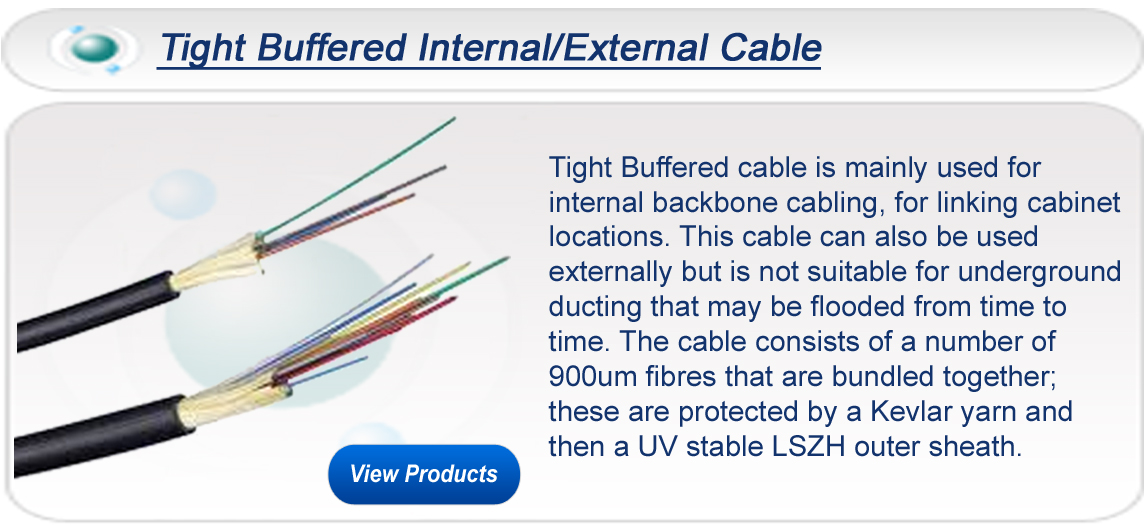 Tight Buffered Internal/External Cable

Tight Buffered cable is mainly used for internal backbone cabling, for linking cabinet locations. This cable can also be used externally but is not suitable for underground ducting that may be flooded from time to time. The cable consists of a number of 900um fibres that are bundled together; these are protected by a Kevlar yarn and then a UV stable LSZH outer sheath.

View Products